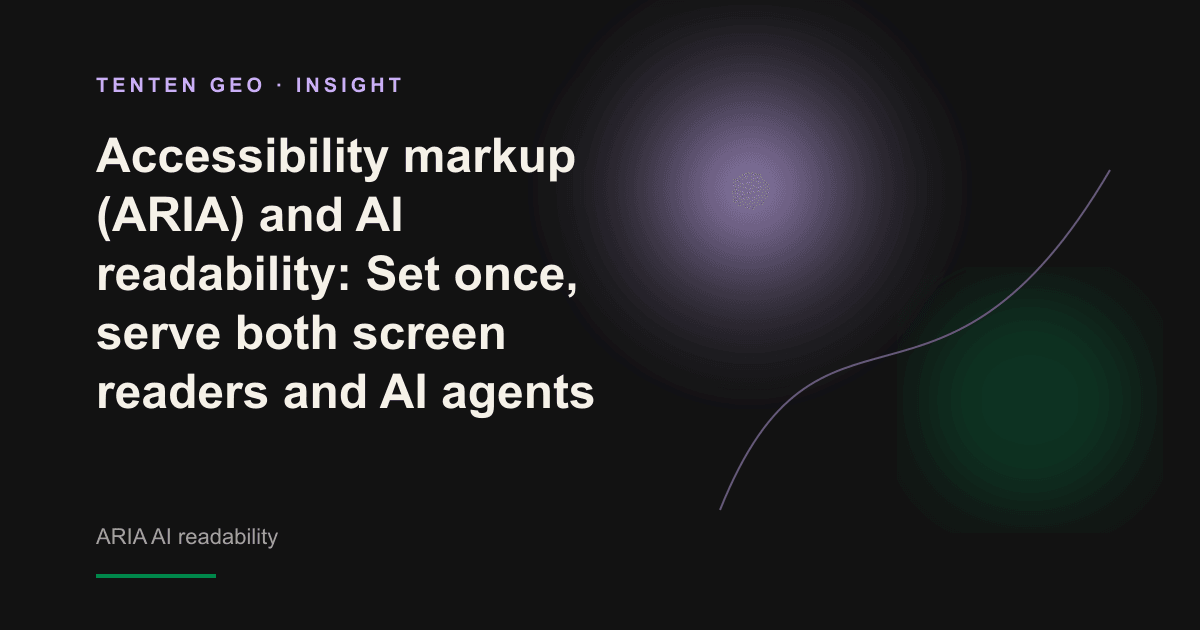 TENTEN GEO · INSIGHT

Accessibility markup (ARIA) and AI readability: Set once, serve both screen readers and AI agents

ARIA AI readability